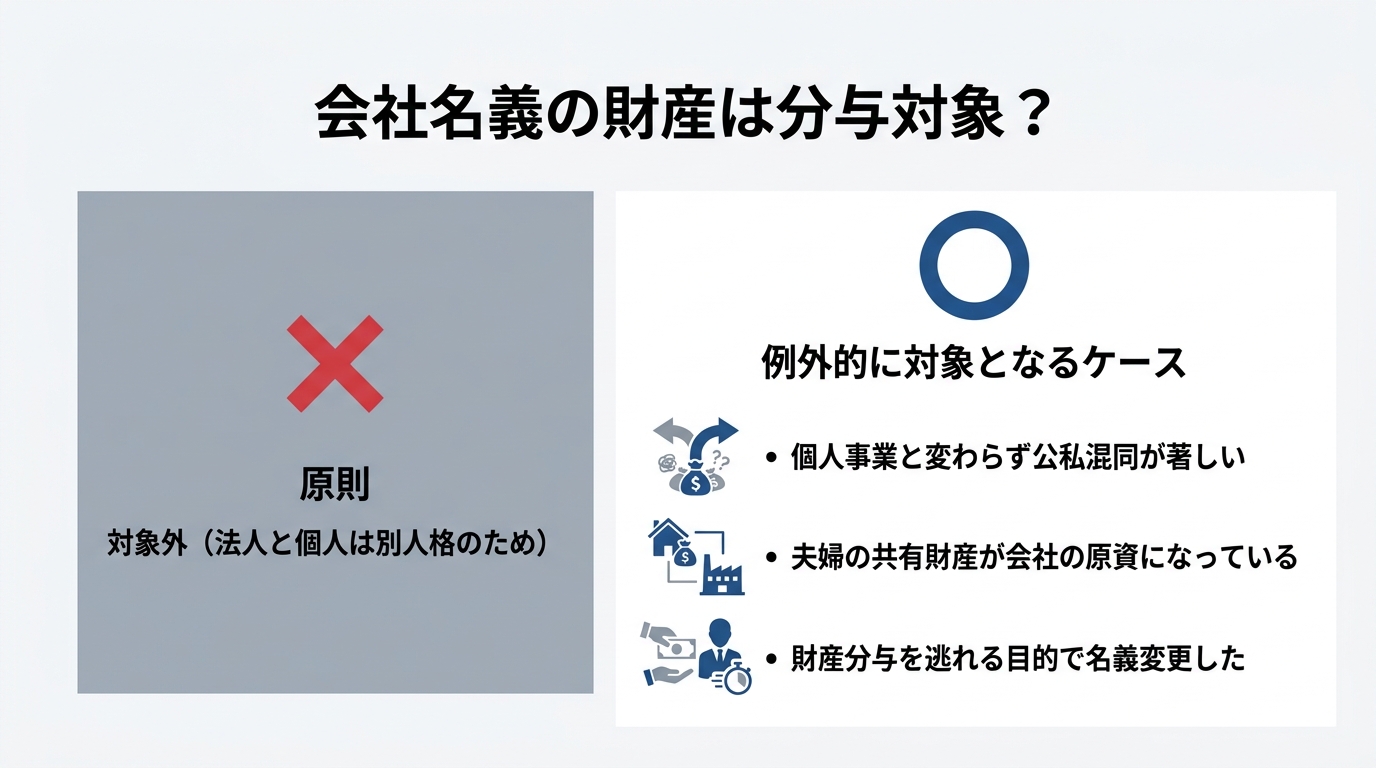 会社名義の財産は分与対象？

原則
対象外（法人と個人は別人格のため）

例外的に対象となるケース

• 個人事業と変わらず公私混同が著しい
• 夫婦の共有財産が会社の原資になっている
• 財産分与を逃れる目的で名義変更した